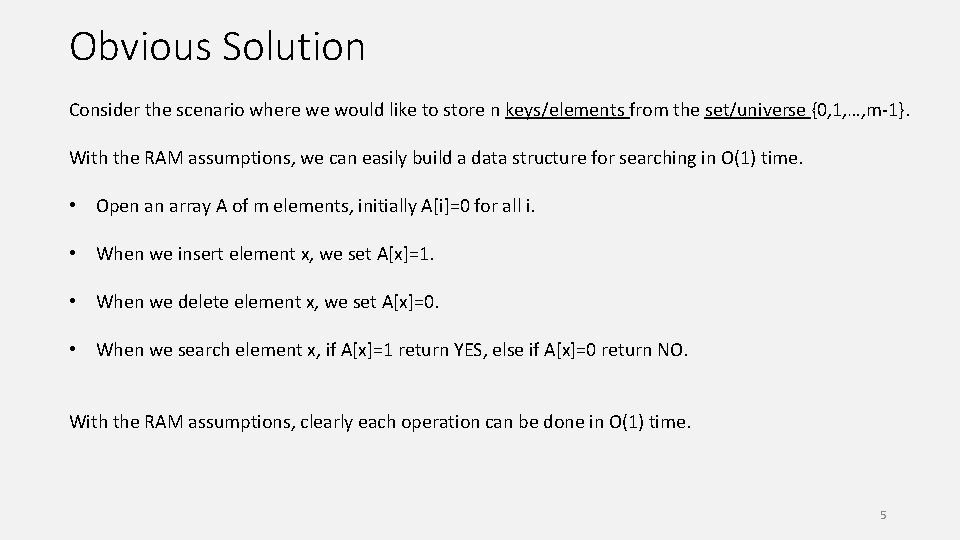 Obvious Solution

Consider the scenario where we would like to store n keys/elements from the set/universe {0,1,…,m-1}.

With the RAM assumptions, we can easily build a data structure for searching in O(1) time.

• Open an array A of m elements, initially A[i]=0 for all i.

• When we insert element x, we set A[x]=1.

• When we delete element x, we set A[x]=0.

• When we search element x, if A[x]=1 return YES, else if A[x]=0 return NO.

With the RAM assumptions, clearly each operation can be done in O(1) time.

5